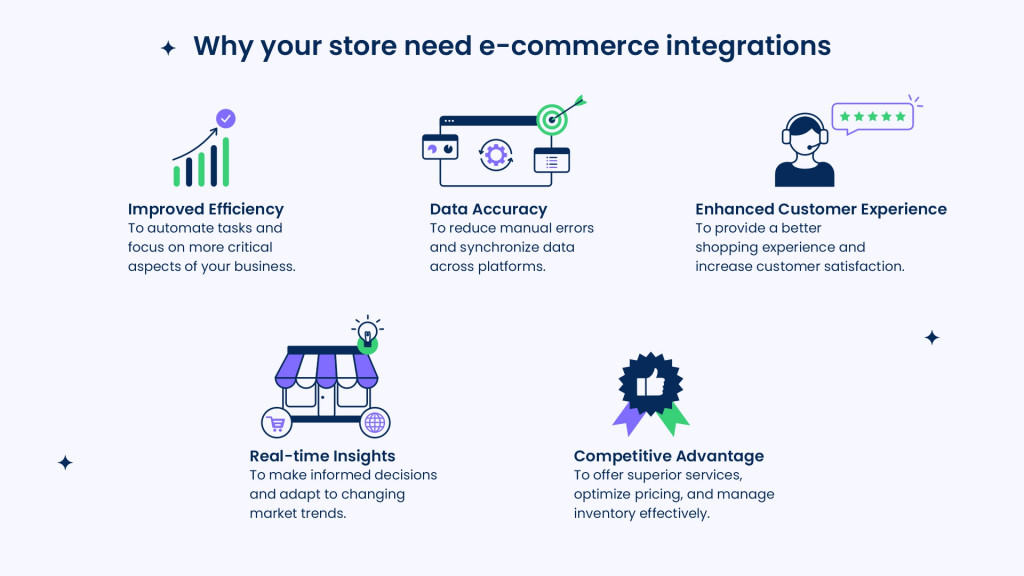 Why your store need e-commerce integrations

Improved Efficiency
To automate tasks and focus on more critical aspects of your business.

Data Accuracy
To reduce manual errors and synchronize data across platforms.

Enhanced Customer Experience
To provide a better shopping experience and increase customer satisfaction.

Real-time Insights
To make informed decisions and adapt to changing market trends.

Competitive Advantage
To offer superior services, optimize pricing, and manage inventory effectively.